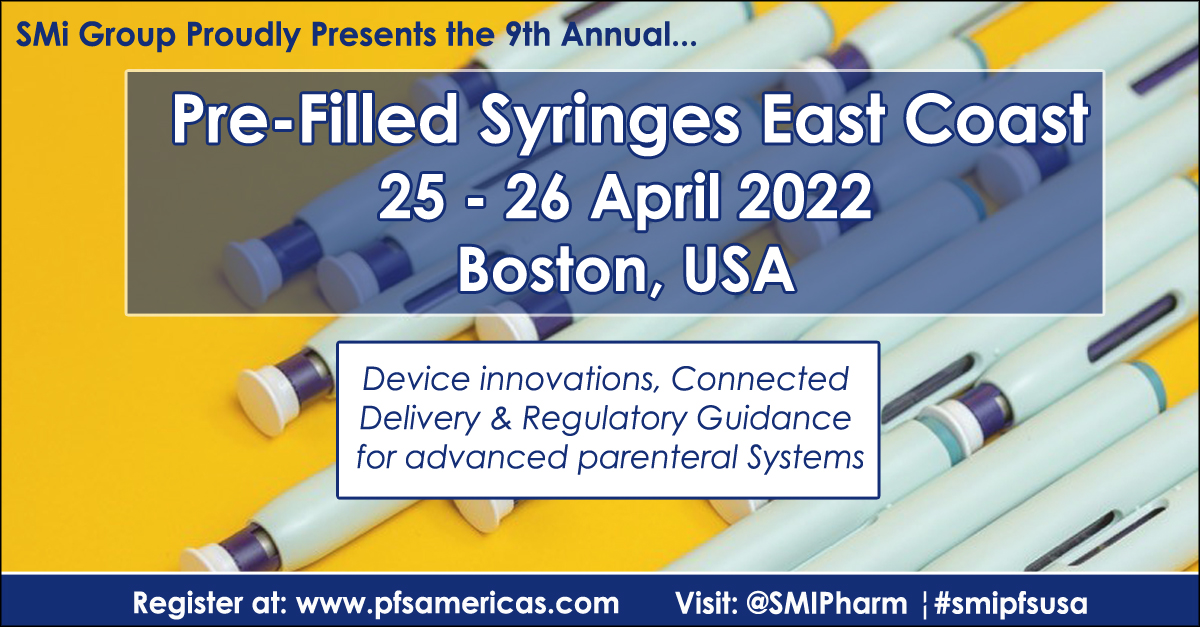 SMi Group Proudly Presents the 9th Annual...

Pre-Filled Syringes East Coast
25 - 26 April 2022
Boston, USA

Device innovations, Connected Delivery & Regulatory Guidance for advanced parenteral Systems

Register at: www.pfsamericas.com Visit: @SMIPharm ¦#smipfsusa